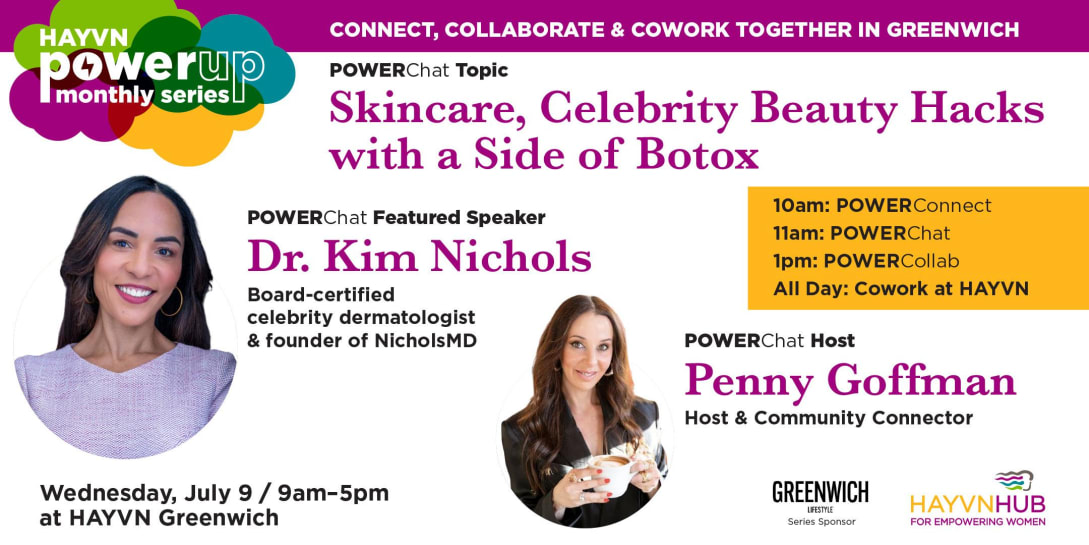 HAYVN powerup monthly series

CONNECT, COLLABORATE & COWORK TOGETHER IN GREENWICH

POWERChat Topic
Skincare, Celebrity Beauty Hacks with a Side of Botox

POWERChat Featured Speaker
Dr. Kim Nichols
Board-certified celebrity dermatologist & founder of NicholsMD

10am: POWERConnect
11am: POWERChat
1pm: POWERCollab
All Day: Cowork at HAYVN

POWERChat Host
Penny Goffman
Host & Community Connector

Wednesday, July 9 / 9am–5pm
at HAYVN Greenwich

GREENWICH LIFESTYLE
Series Sponsor

HAYVNHUB
FOR EMPOWERING WOMEN